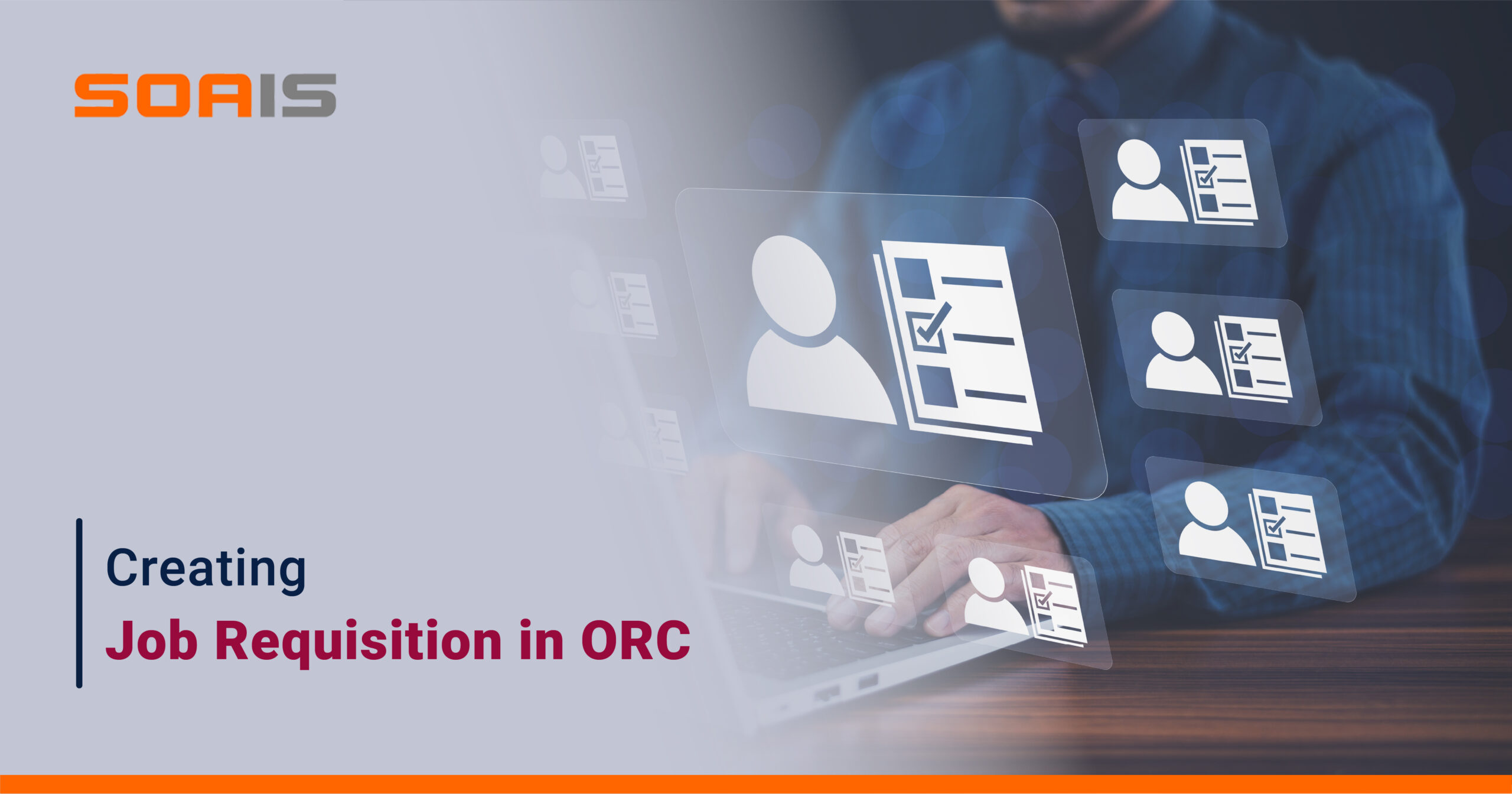 SOAIS

Creating
Job Requisition in ORC